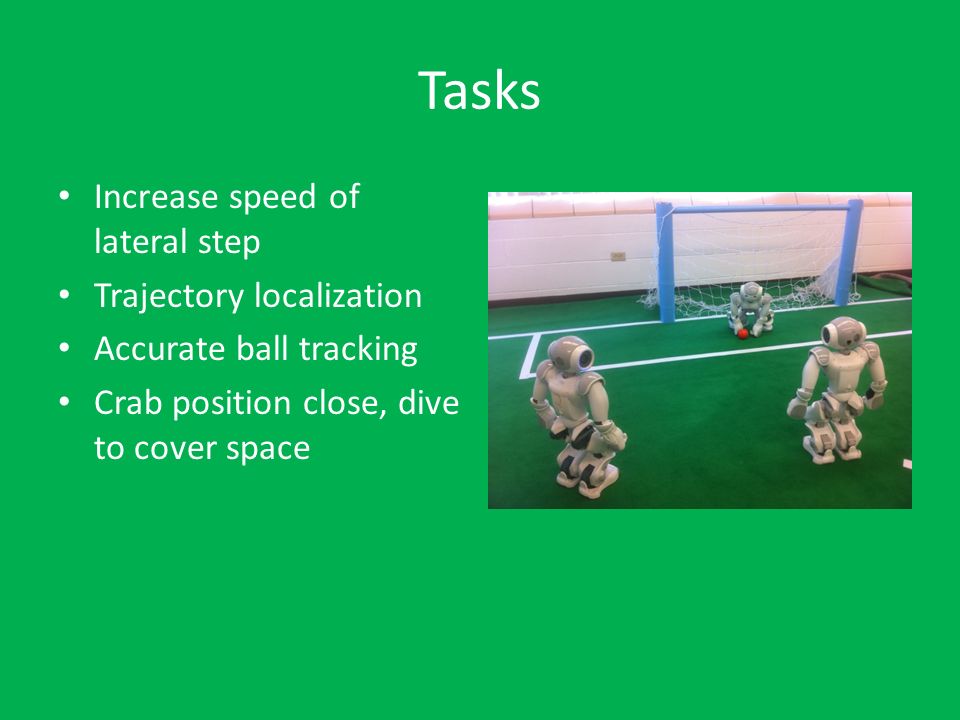 Tasks

• Increase speed of lateral step
• Trajectory localization
• Accurate ball tracking
• Crab position close, dive to cover space